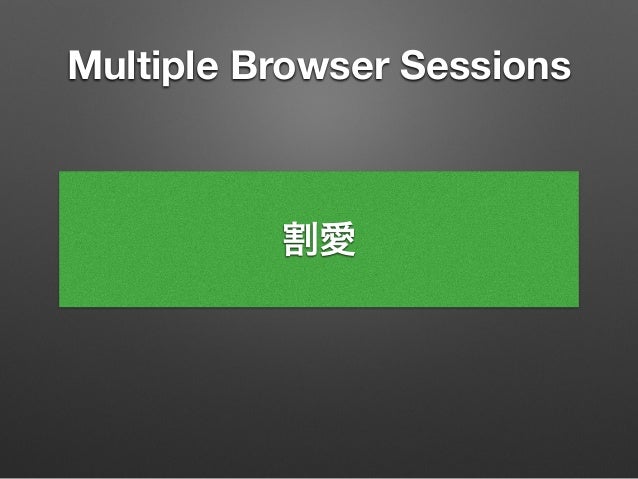 Multiple Browser Sessions

割愛